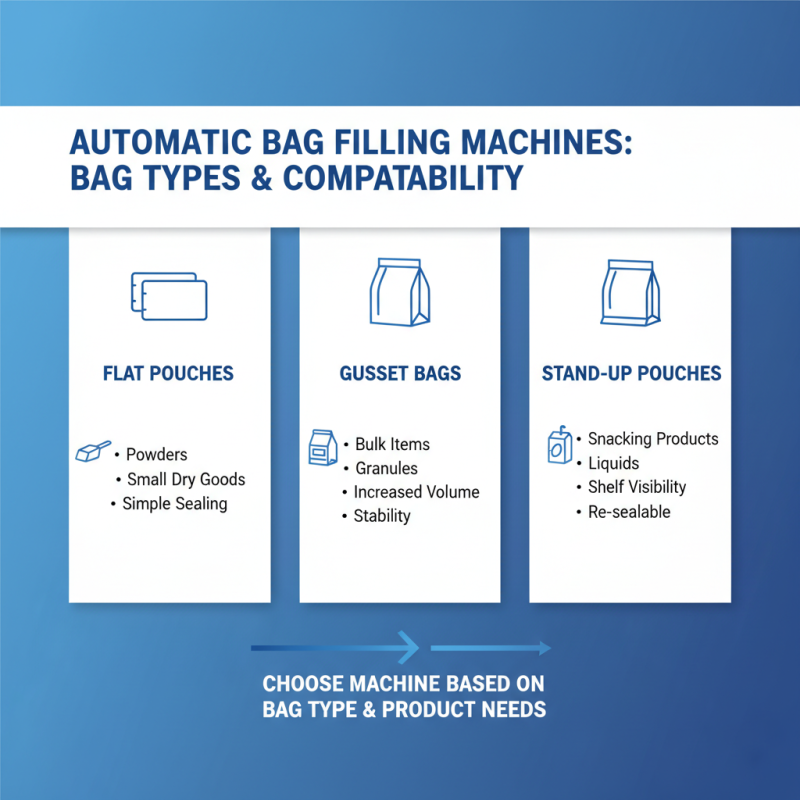 AUTOMATIC BAG FILLING MACHINES: BAG TYPES & COMPATABILITY

FLAT POUCHES

• Powders
• Small Dry Goods
• Simple Sealing

GUSSET BAGS

• Bulk Items
• Granules
• Increased Volume
• Stability

STAND-UP POUCHES

• Snacking Products
• Liquids
• Shelf Visibility
• Re-sealable

CHOOSE MACHINE BASED ON BAG TYPE & PRODUCT NEEDS